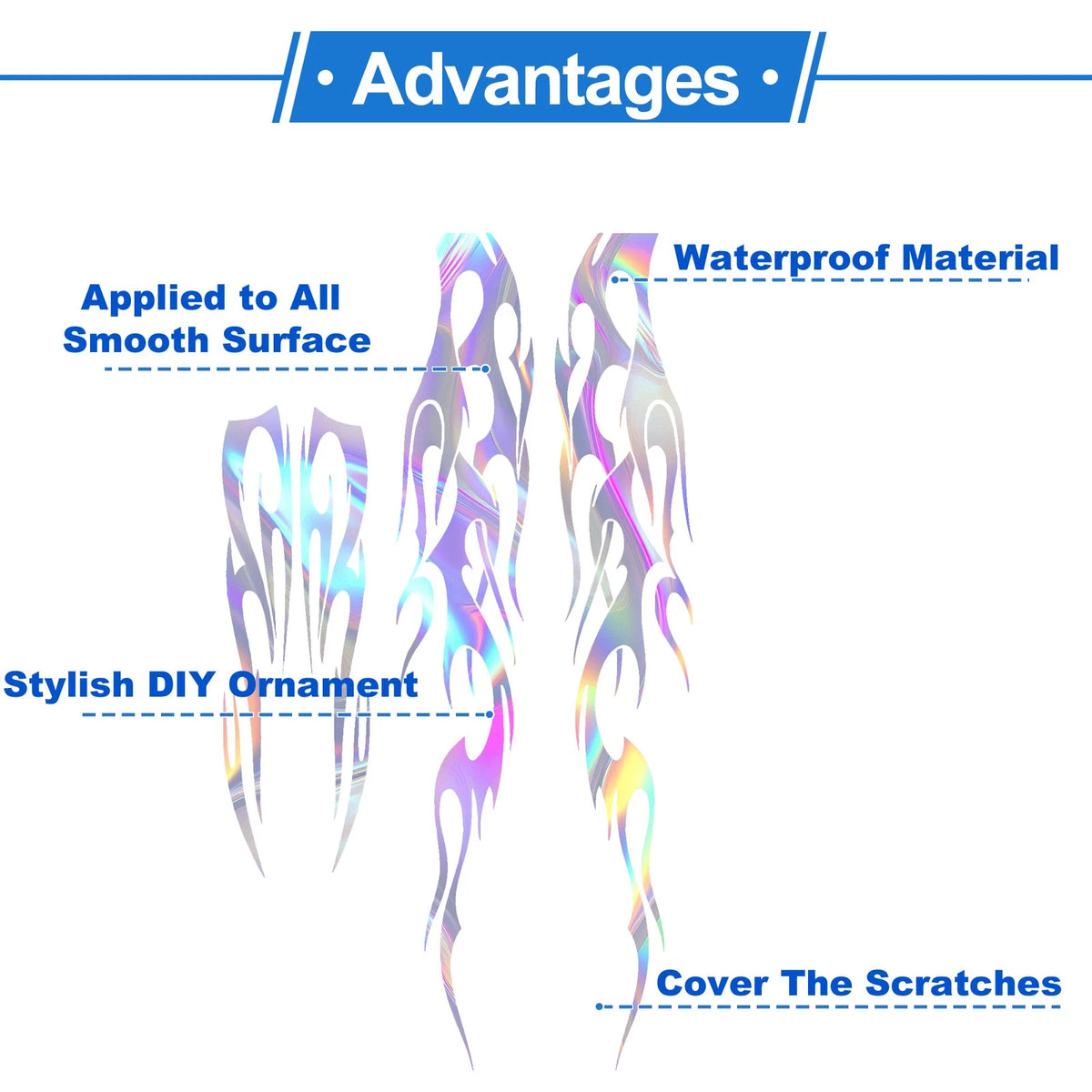 • Advantages •

Waterproof Material

Applied to All Smooth Surface

Stylish DIY Ornament

Cover The Scratches